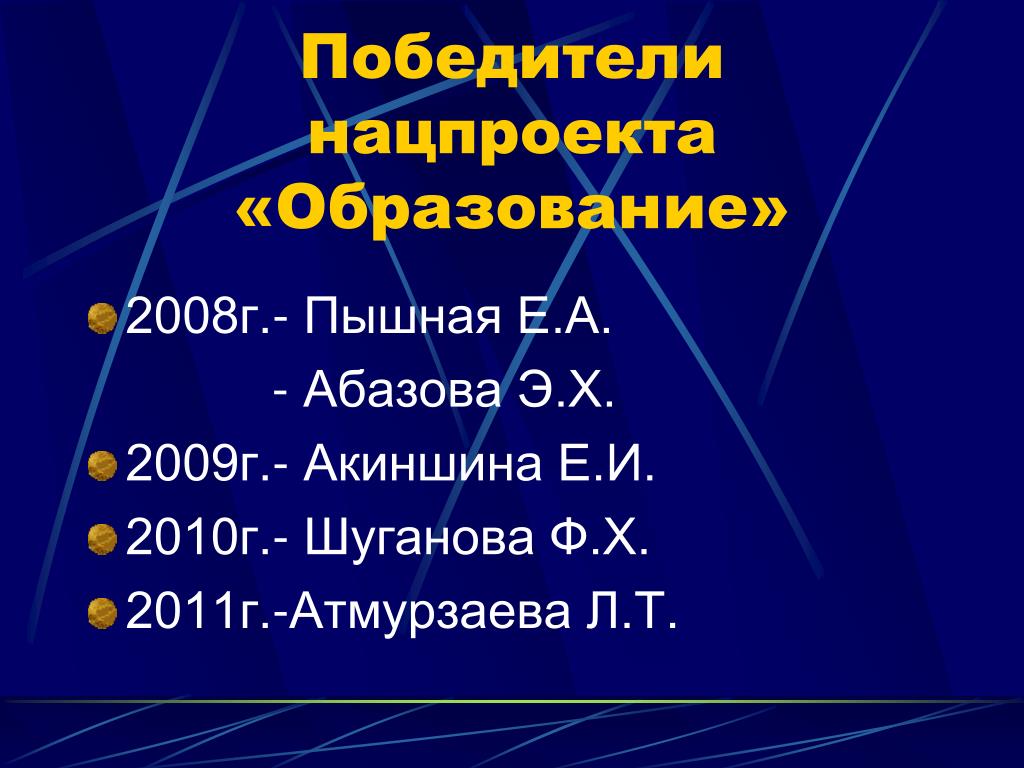 Победители нацпроекта «Образование»

2008г.- Пышная Е.А.

- Абазова Э.Х.

2009г.- Акиншина Е.И.

2010г.- Шуганова Ф.Х.

2011г.-Атмурзаева Л.Т.